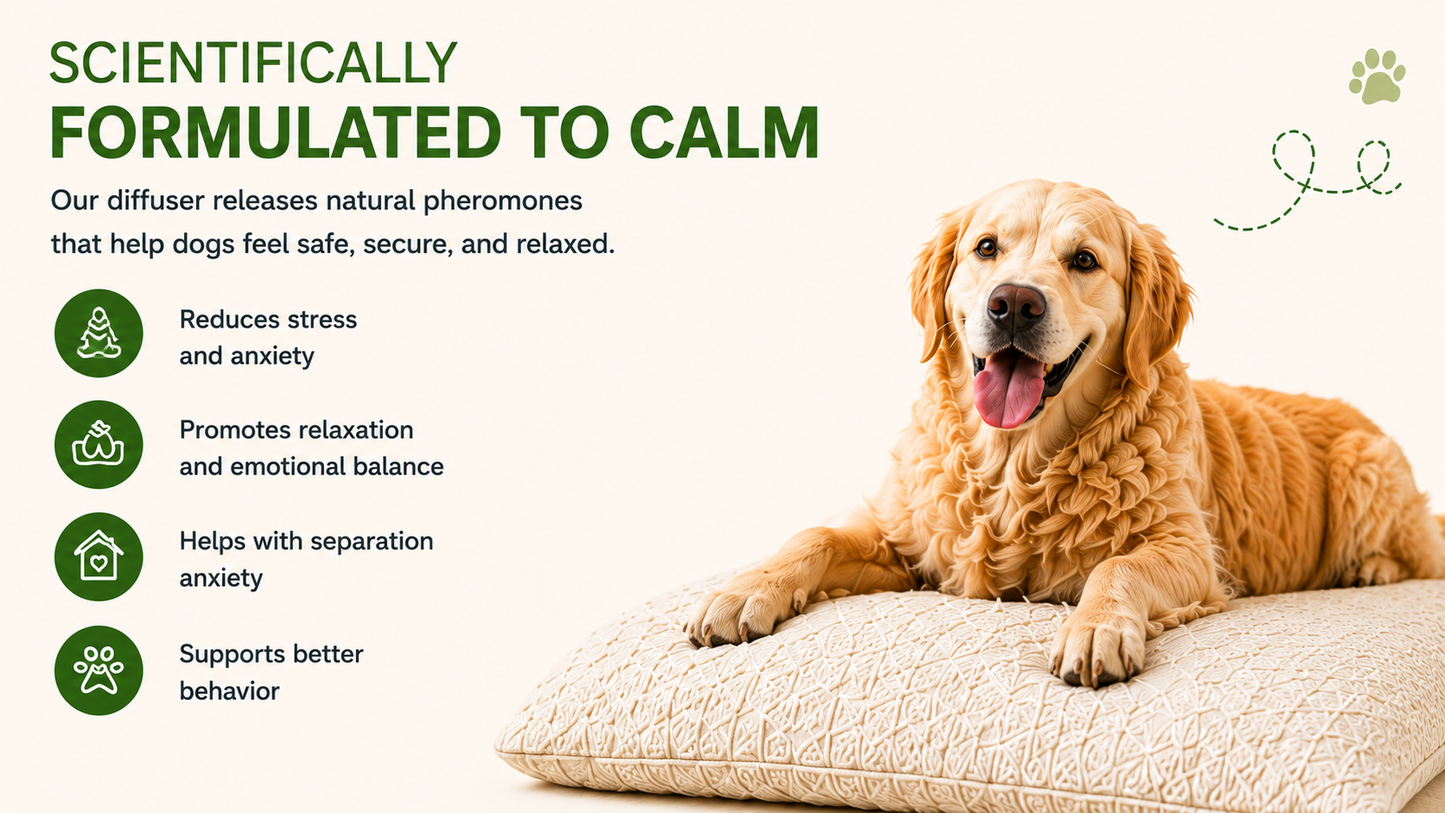 SCIENTIFICALLY
FORMULATED TO CALM

Our diffuser releases natural pheromones that help dogs feel safe, secure, and relaxed.

Reduces stress and anxiety

Promotes relaxation and emotional balance

Helps with separation anxiety

Supports better behavior